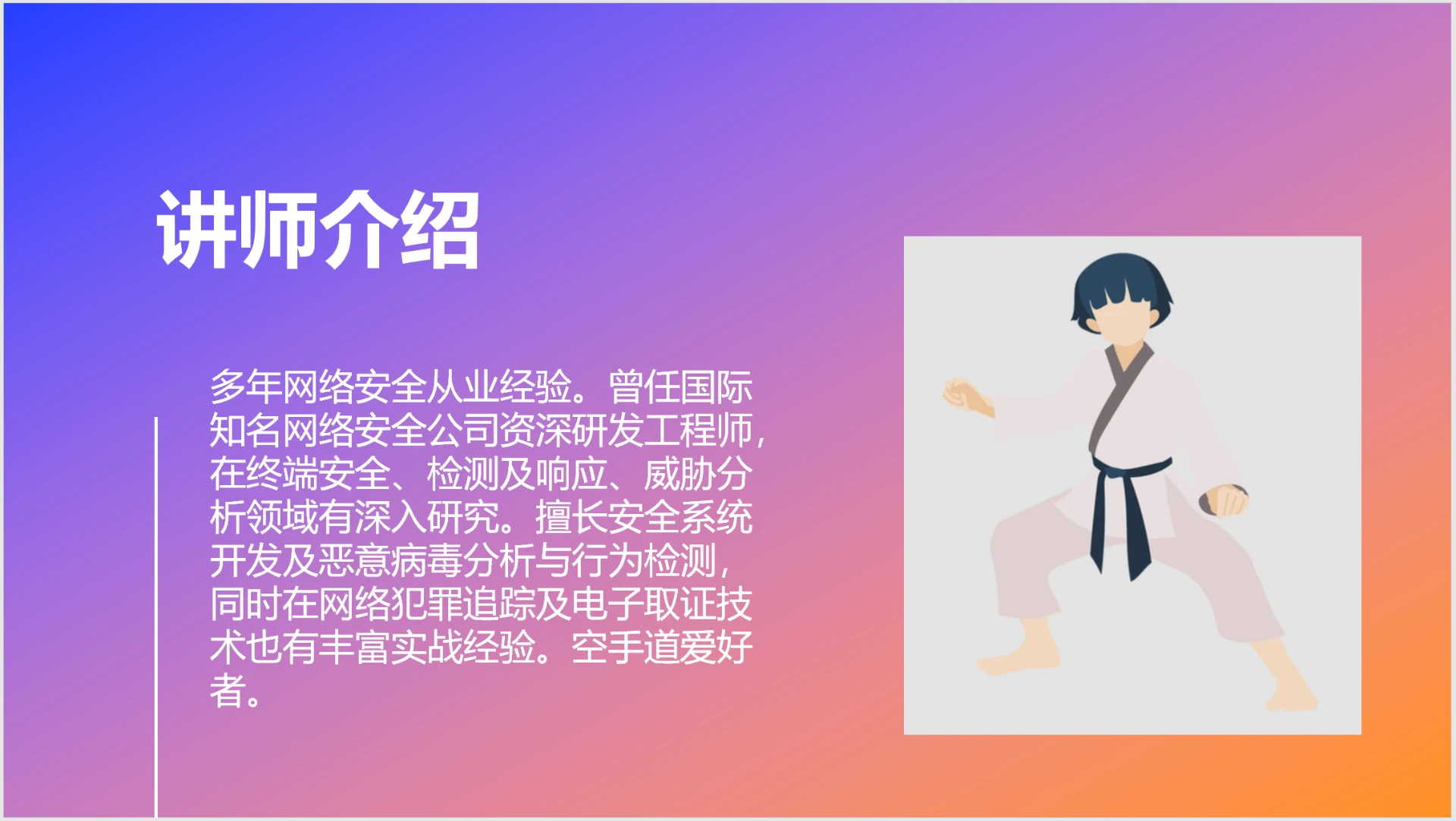 讲师介绍

多年网络安全从业经验。曾任国际知名网络安全公司资深研发工程师，在终端安全、检测及响应、威胁分析领域有深入研究。擅长安全系统开发及恶意病毒分析与行为检测，同时在网络犯罪追踪及电子取证技术也有丰富实战经验。空手道爱好者。